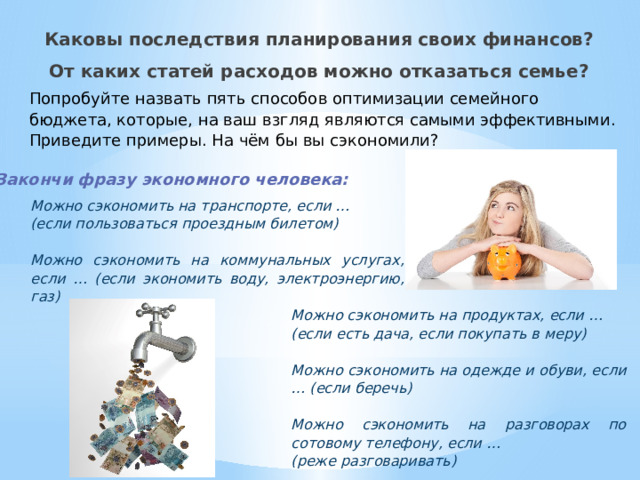 Каковы последствия планирования своих финансов?

От каких статей расходов можно отказаться семье?

Попробуйте назвать пять способов оптимизации семейного бюджета, которые, на ваш взгляд являются самыми эффективными. Приведите примеры. На чём бы вы сэкономили?

Закончи фразу экономного человека:

Можно сэкономить на транспорте, если ... (если пользоваться проездным билетом)

Можно сэкономить на коммунальных услугах, если ... (если экономить воду, электроэнергию, газ)

Можно сэкономить на продуктах, если ... (если есть дача, если покупать в меру)

Можно сэкономить на одежде и обуви, если ... (если беречь)

Можно сэкономить на разговорах по сотовому телефону, если ... (реже разговаривать)